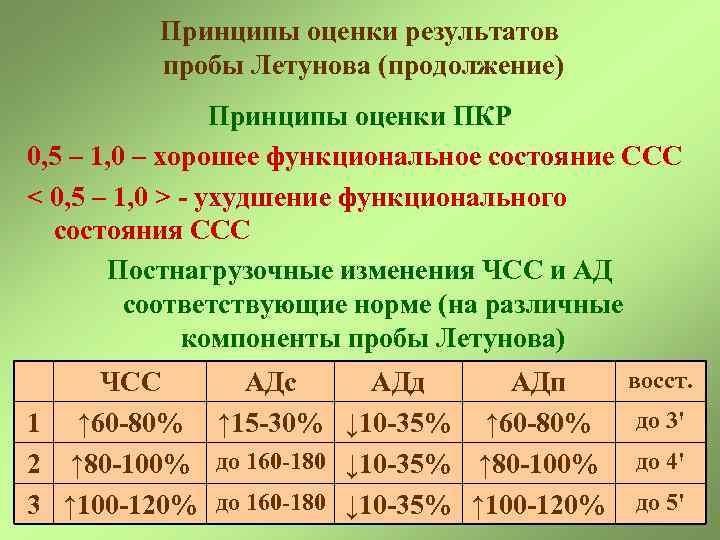 Принципы оценки результатов пробы Летунова (продолжение)

Принципы оценки ПКР

0,5 – 1,0 – хорошее функциональное состояние ССС

< 0,5 – 1,0 > - ухудшение функционального состояния ССС

Постнагрузочные изменения ЧСС и АД соответствующие норме (на различные компоненты пробы Летунова)

| | ЧСС | АДс | АДд | АДп | восст. |
|---|---|---|---|---|---|
| 1 | ↑60-80% | ↑15-30% | ↓10-35% | ↑60-80% | до 3' |
| 2 | ↑80-100% | до 160-180 | ↓10-35% | ↑80-100% | до 4' |
| 3 | ↑100-120% | до 160-180 | ↓10-35% | ↑100-120% | до 5' |